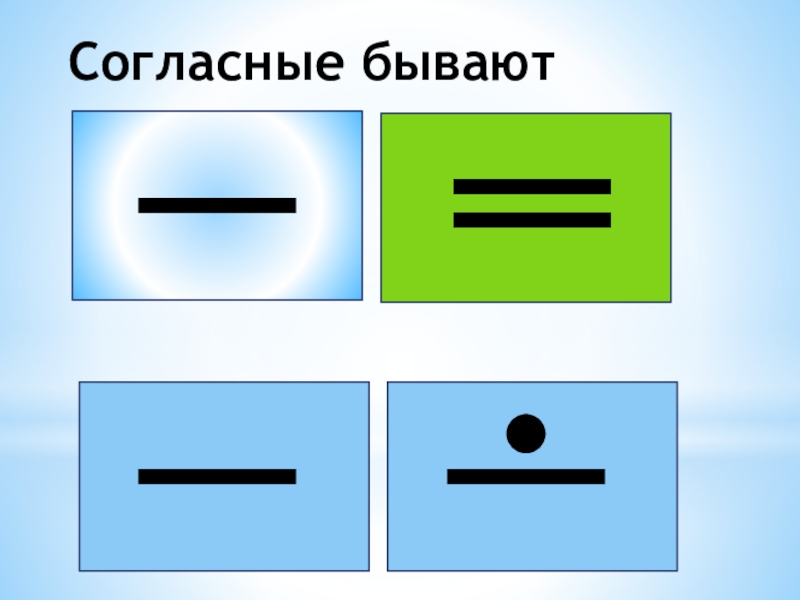 Согласные бывают